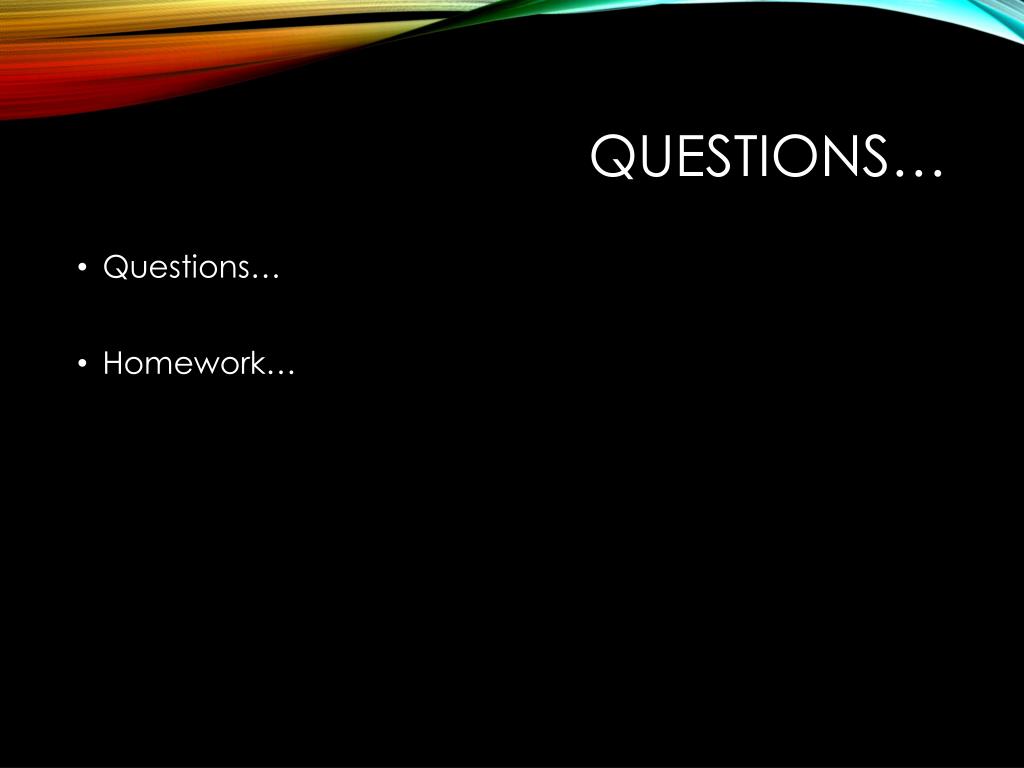 QUESTIONS…

• Questions…

• Homework…